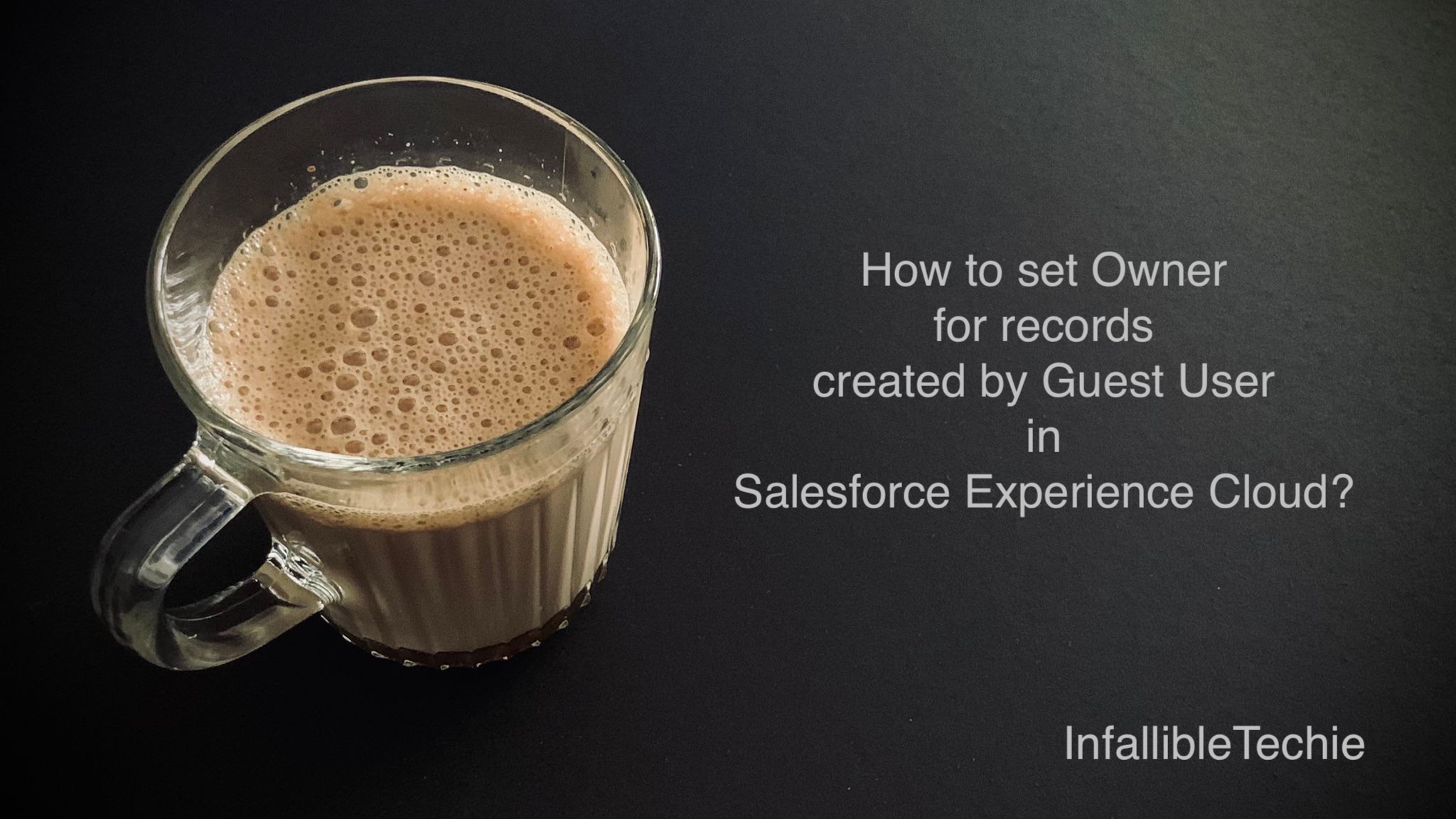 How to set Owner
for records
created by Guest User
in
Salesforce Experience Cloud?

InfallibleTechie